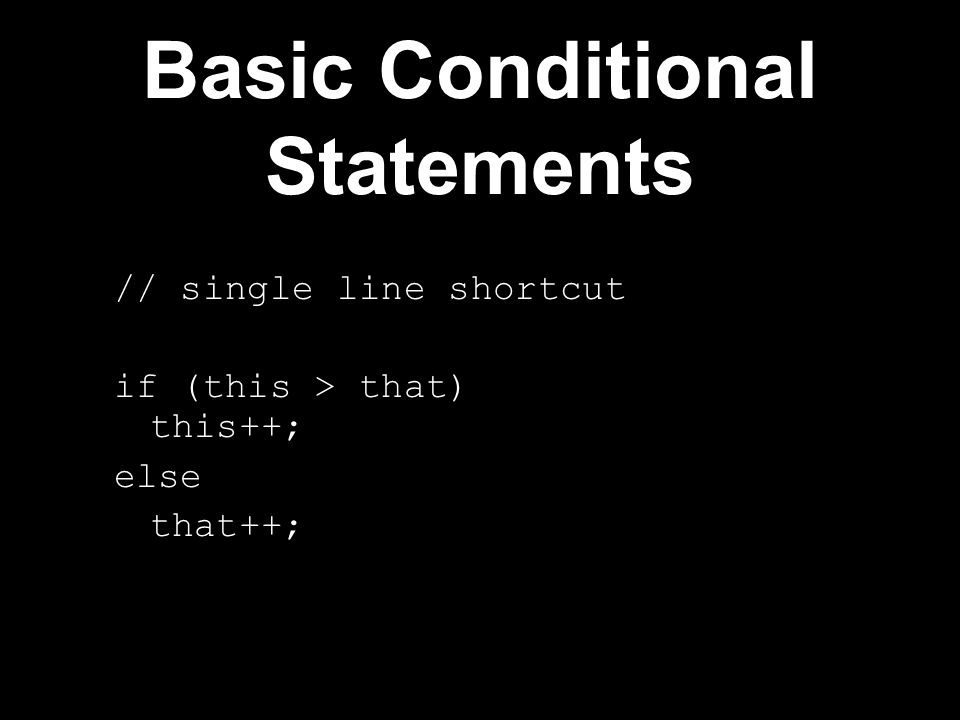 Basic Conditional Statements

// single line shortcut

if (this > that)
  this++;
else
  that++;